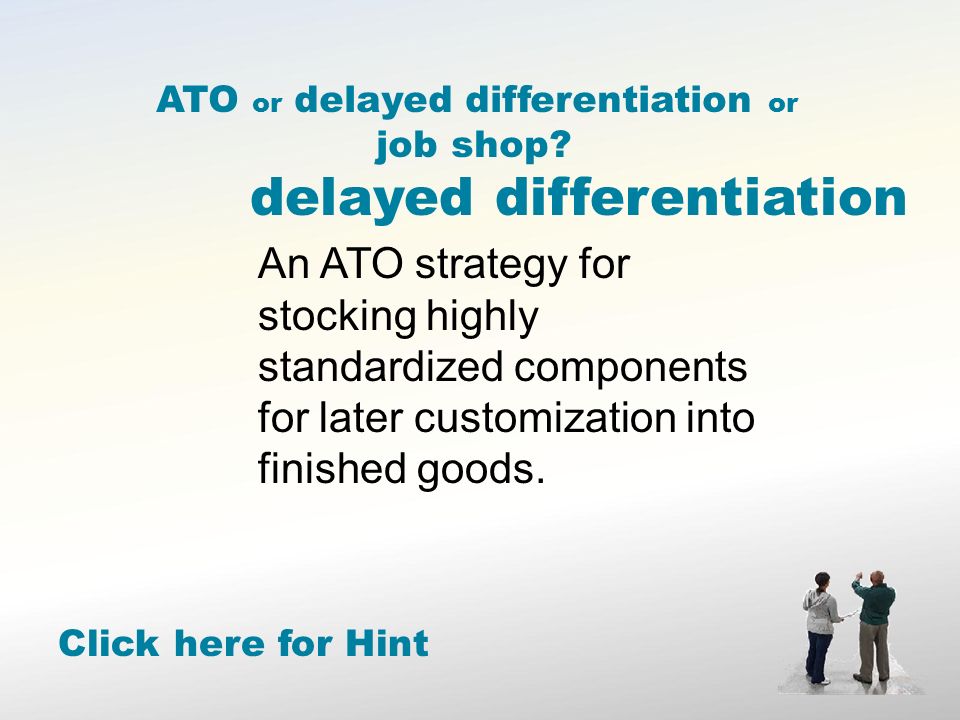 ATO or delayed differentiation or job shop?

delayed differentiation

An ATO strategy for stocking highly standardized components for later customization into finished goods.

Click here for Hint